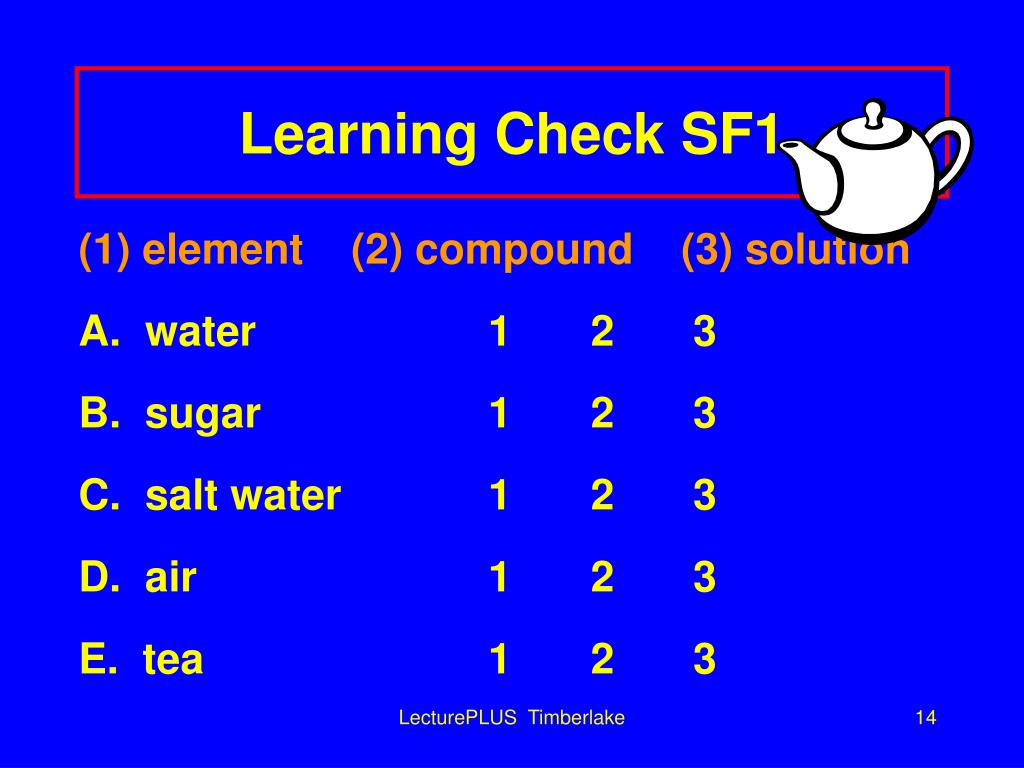 Learning Check SF1

(1) element (2) compound (3) solution

A. water 1 2 3

B. sugar 1 2 3

C. salt water 1 2 3

D. air 1 2 3

E. tea 1 2 3

LecturePLUS Timberlake

14